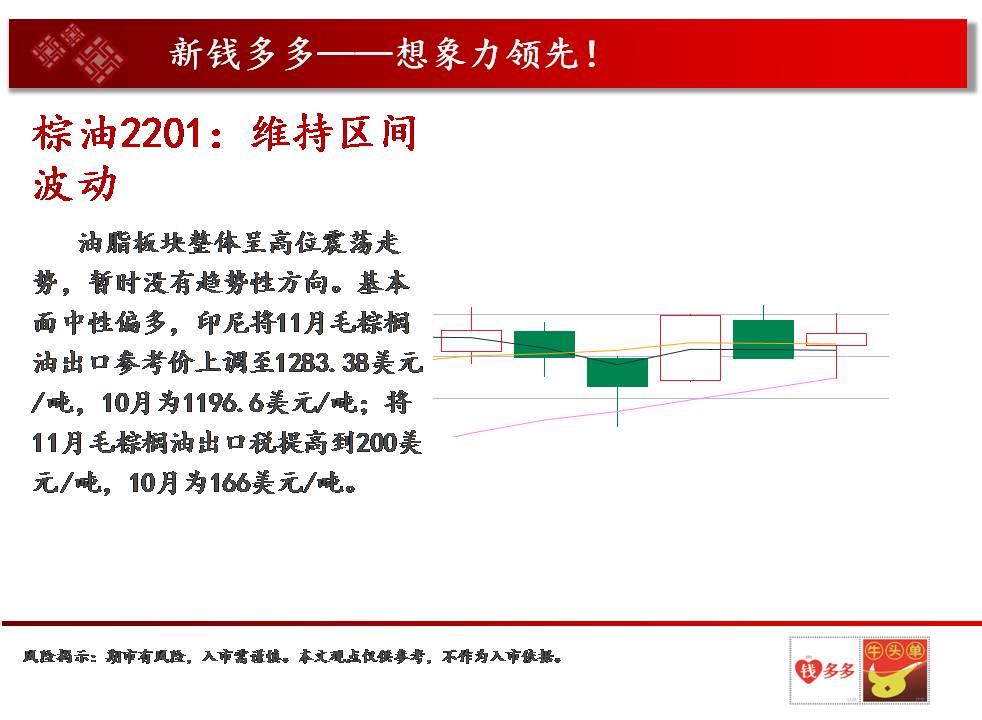 新钱多多——想象力领先！

棕油2201：维持区间波动

油脂板块整体呈高位震荡走势，暂时没有趋势性方向。基本面中性偏多，印尼将11月毛棕榈油出口参考价上调至1283.38美元/吨，10月为1196.6美元/吨；将11月毛棕榈油出口税提高到200美元/吨，10月为166美元/吨。

风险揭示：期市有风险，入市需谨慎。本文观点仅供参考，不作为入市依据。

钱多多

牛头单